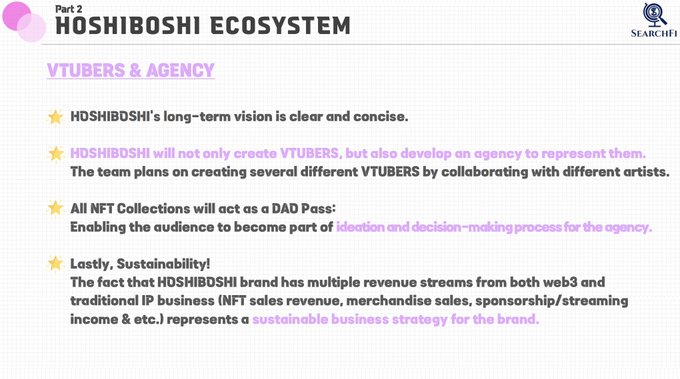 Part 2
HOSHIBOSHI ECOSYSTEM

SEARCHFI

VTUBERS & AGENCY

HOSHIBOSHI's long-term vision is clear and concise.

HOSHIBOSHI will not only create VTUBERS, but also develop an agency to represent them. The team plans on creating several different VTUBERS by collaborating with different artists.

All NFT Collections will act as a DAO Pass: Enabling the audience to become part of ideation and decision-making process for the agency.

Lastly, Sustainability! The fact that HOSHIBOSHI brand has multiple revenue streams from both web3 and traditional IP business (NFT sales revenue, merchandise sales, sponsorship/streaming income & etc.) represents a sustainable business strategy for the brand.